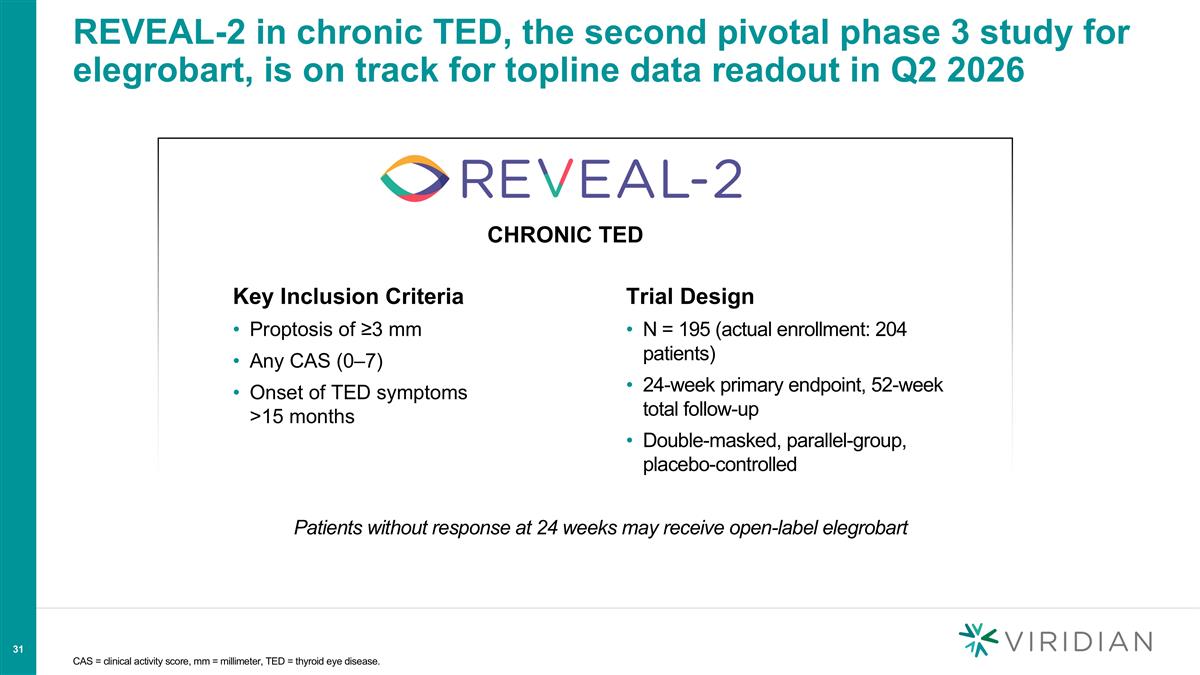 REVEAL-2 in chronic TED, the second pivotal phase 3 study for elegrobart, is on track for topline data readout in Q2 2026

REVEAL-2

CHRONIC TED

Key Inclusion Criteria

• Proptosis of ≥3 mm
• Any CAS (0–7)
• Onset of TED symptoms >15 months

Trial Design

• N = 195 (actual enrollment: 204 patients)
• 24-week primary endpoint, 52-week total follow-up
• Double-masked, parallel-group, placebo-controlled

Patients without response at 24 weeks may receive open-label elegrobart

31

CAS = clinical activity score, mm = millimeter, TED = thyroid eye disease.

VIRIDIAN